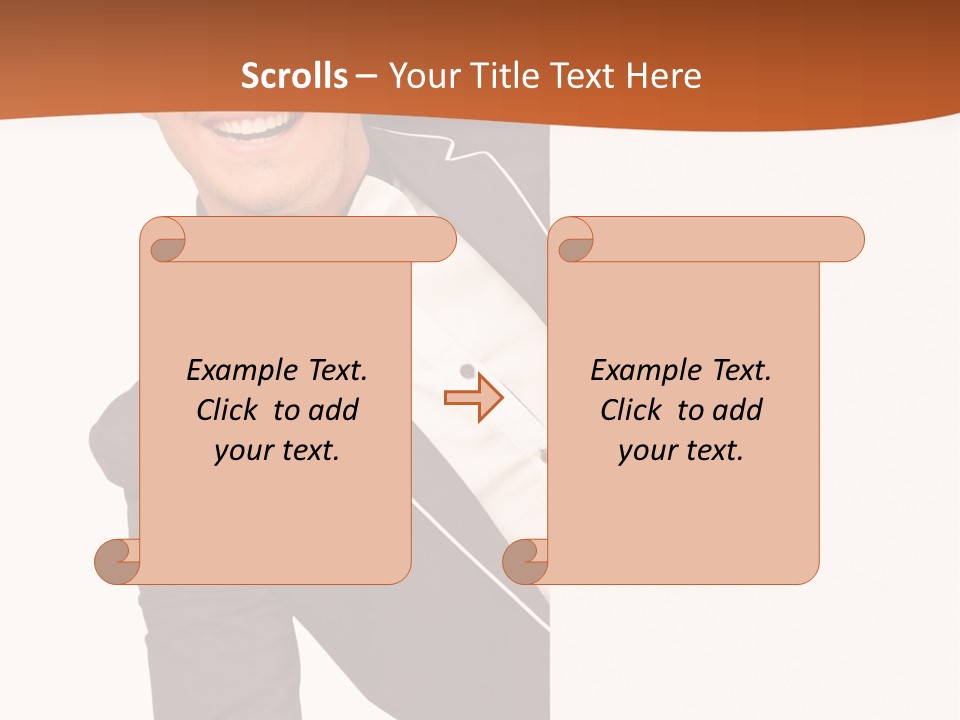 Scrolls – Your Title Text Here

Example Text. Click to add your text.

Example Text. Click to add your text.